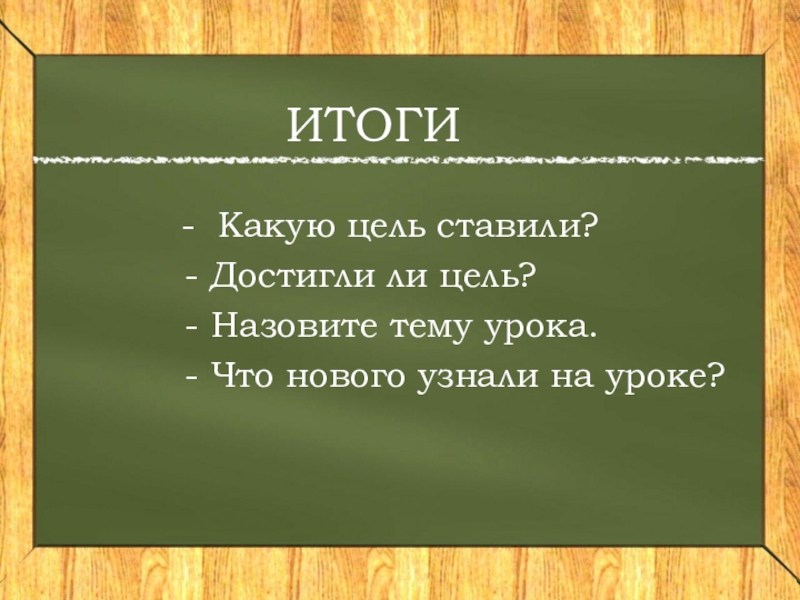 ИТОГИ

- Какую цель ставили?
- Достигли ли цель?
- Назовите тему урока.
- Что нового узнали на уроке?